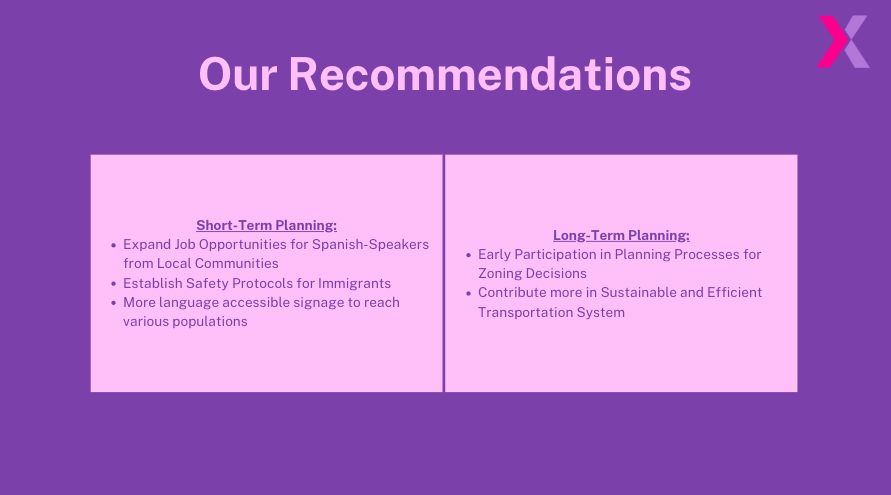 Our Recommendations

Short-Term Planning:
- Expand Job Opportunities for Spanish-Speakers from Local Communities
- Establish Safety Protocols for Immigrants
- More language accessible signage to reach various populations

Long-Term Planning:
- Early Participation in Planning Processes for Zoning Decisions
- Contribute more in Sustainable and Efficient Transportation System